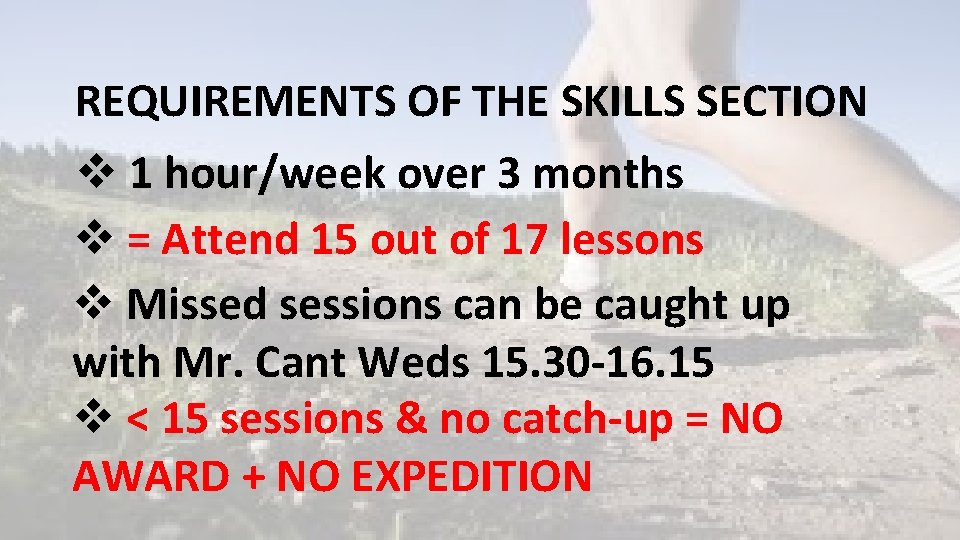 REQUIREMENTS OF THE SKILLS SECTION

❖ 1 hour/week over 3 months

❖ = Attend 15 out of 17 lessons

❖ Missed sessions can be caught up with Mr. Cant Weds 15.30-16.15

❖ < 15 sessions & no catch-up = NO AWARD + NO EXPEDITION